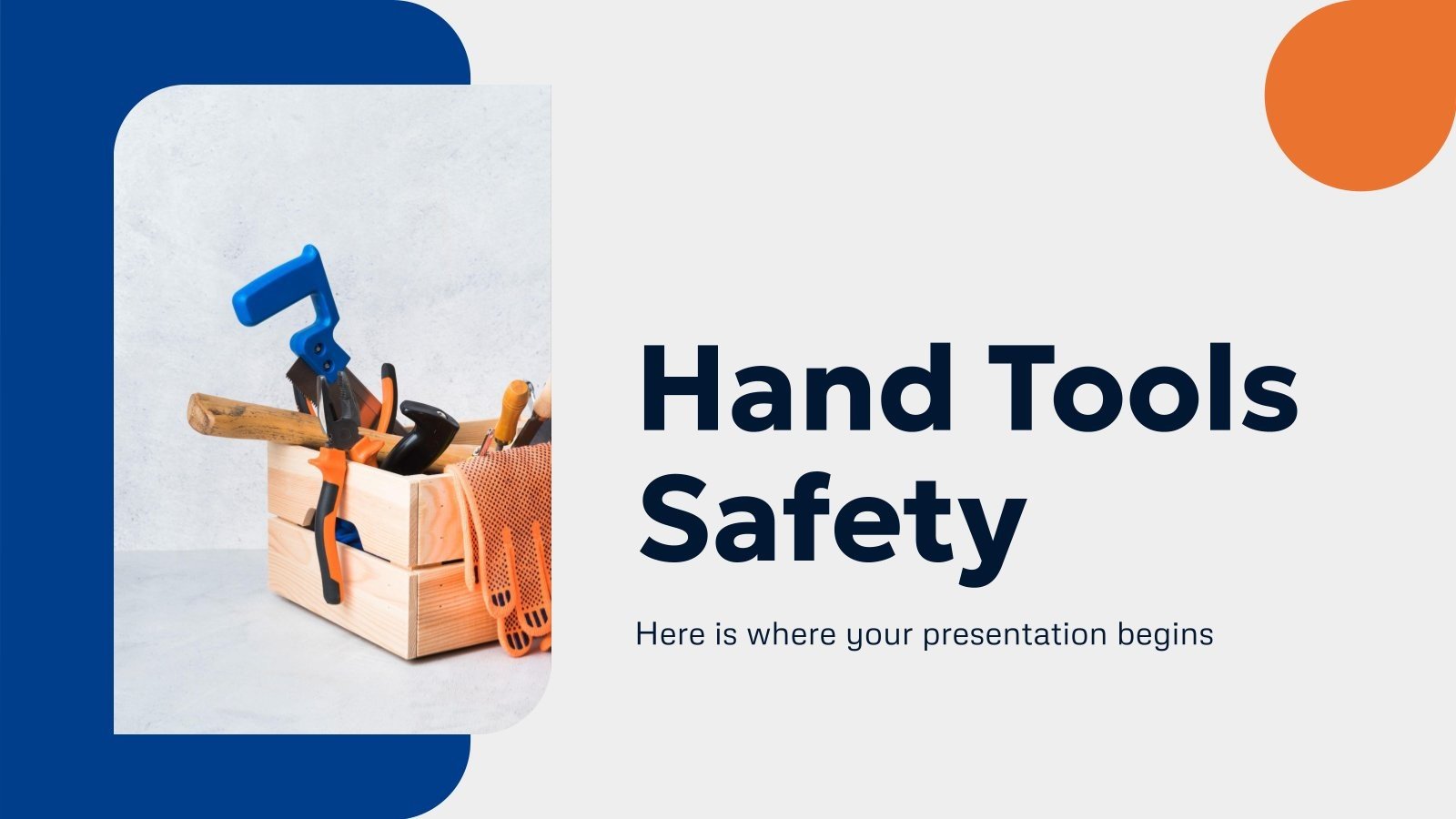 Hand Tools Safety

Here is where your presentation begins